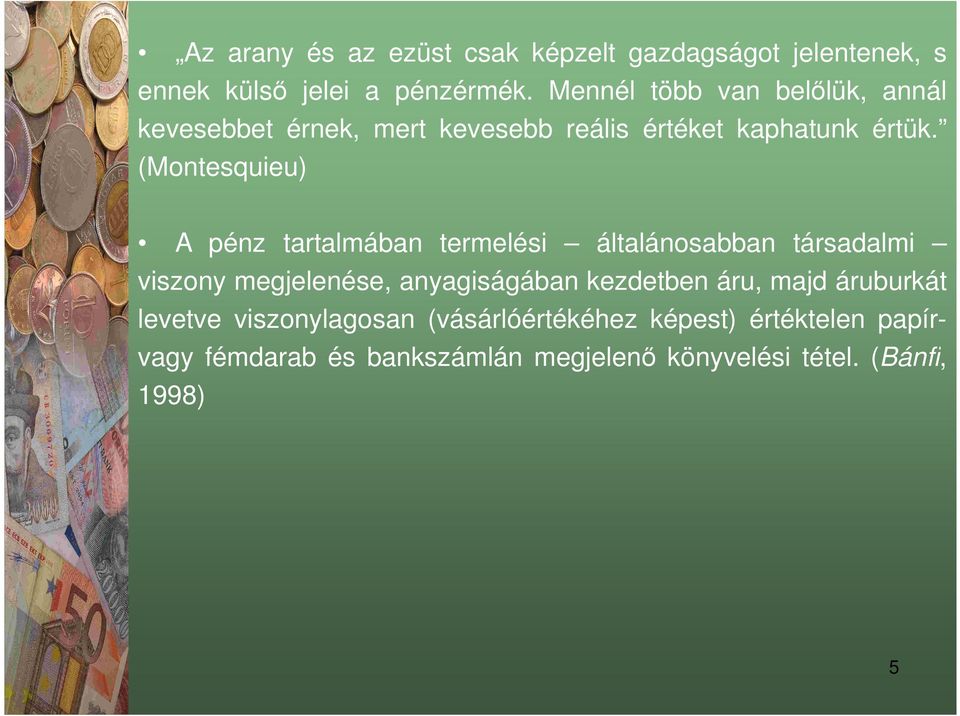 • „Az arany és az ezüst csak képzelt gazdagságot jelentenek, s ennek külső jelei a pénzérmék. Mennél több van belőlük, annál kevesebbet érnek, mert kevesebb reális értéket kaphatunk értük.” (Montesquieu)

• A pénz tartalmában termelési – általánosabban társadalmi – viszony megjelenése, anyagiságában kezdetben áru, majd áruburkát levetve viszonylagosan (vásárlóértékéhez képest) értéktelen papír- vagy fémdarab és bankszámlán megjelenő könyvelési tétel. (Bánfi, 1998)

5